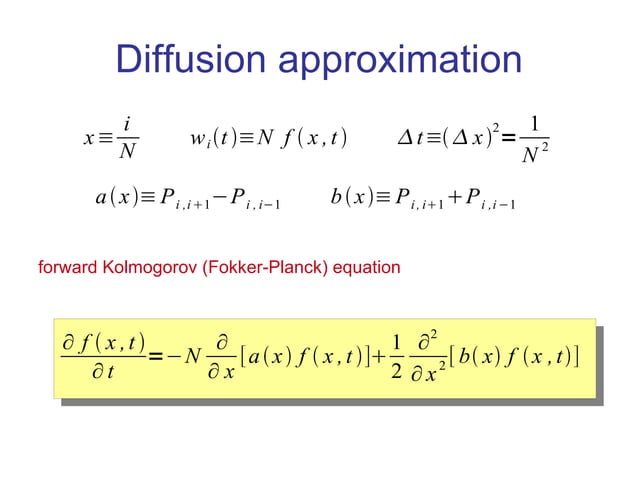 Diffusion approximation

$x \equiv \frac{i}{N}$ $w_i(t) \equiv N f(x,t)$ $\Delta t \equiv (\Delta x)^2 = \frac{1}{N^2}$

$a(x) \equiv P_{i,i+1} - P_{i,i-1}$ $b(x) \equiv P_{i,i+1} + P_{i,i-1}$

forward Kolmogorov (Fokker-Planck) equation

$\frac{\partial f(x,t)}{\partial t} = -N \frac{\partial}{\partial x}[a(x) f(x,t)] + \frac{1}{2} \frac{\partial^2}{\partial x^2}[b(x) f(x,t)]$